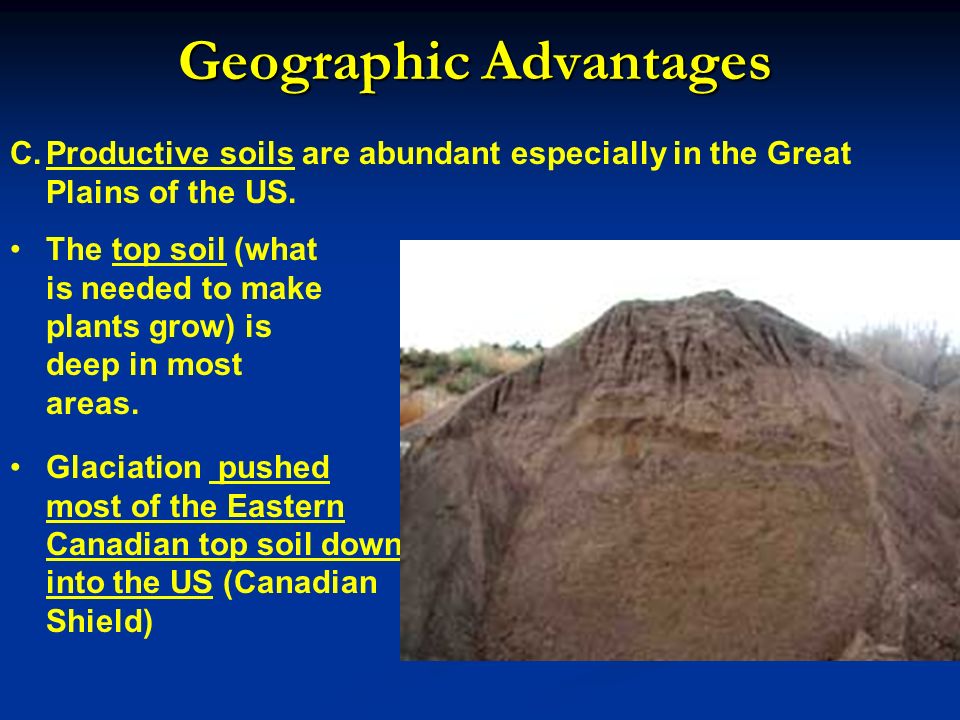 Geographic Advantages

C. Productive soils are abundant especially in the Great Plains of the US.

• The top soil (what is needed to make plants grow) is deep in most areas.

• Glaciation pushed most of the Eastern Canadian top soil down into the US (Canadian Shield)